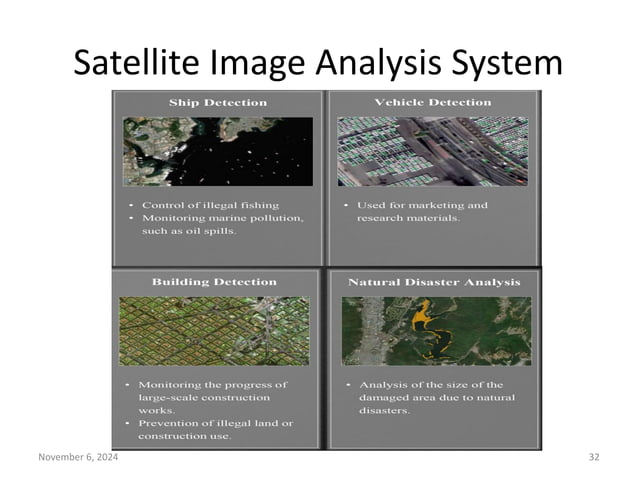 Satellite Image Analysis System

Ship Detection

• Control of illegal fishing
• Monitoring marine pollution, such as oil spills.

Vehicle Detection

• Used for marketing and research materials.

Building Detection

• Monitoring the progress of large-scale construction works.
• Prevention of illegal land or construction use.

Natural Disaster Analysis

• Analysis of the size of the damaged area due to natural disasters.

November 6, 2024

32